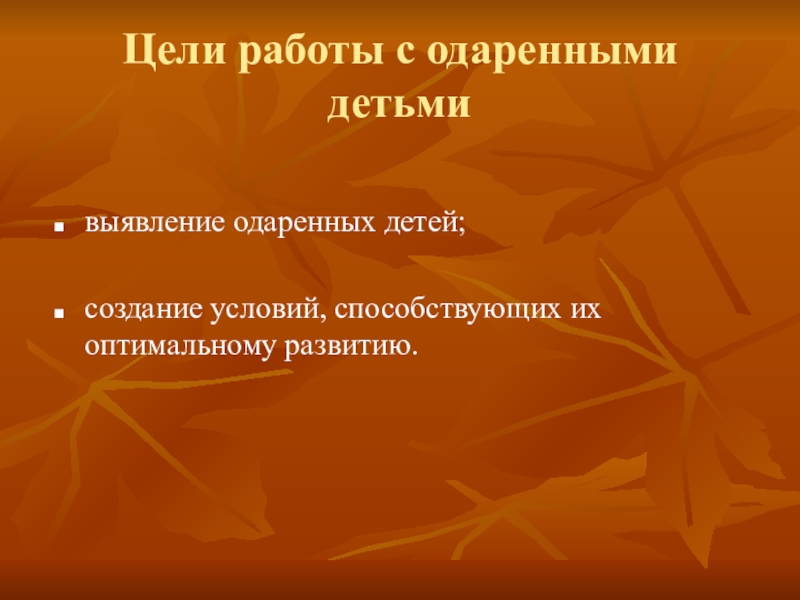 Цели работы с одаренными детьми

- выявление одаренных детей;
- создание условий, способствующих их оптимальному развитию.